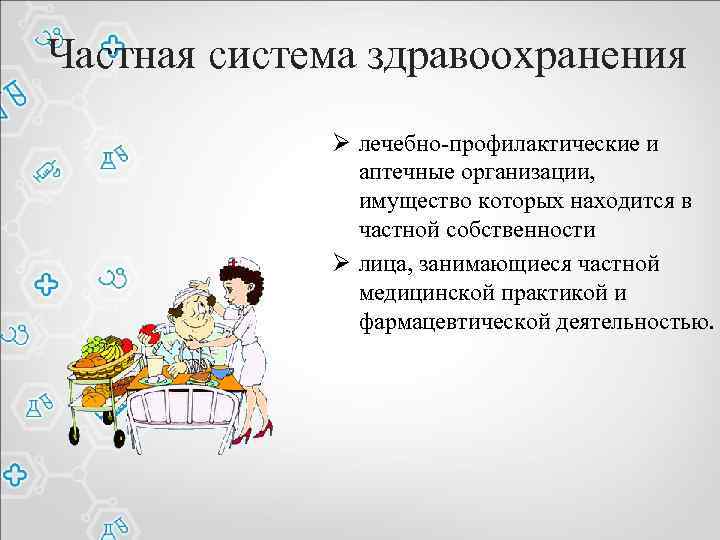 Частная система здравоохранения

➢ лечебно-профилактические и аптечные организации, имущество которых находится в частной собственности

➢ лица, занимающиеся частной медицинской практикой и фармацевтической деятельностью.